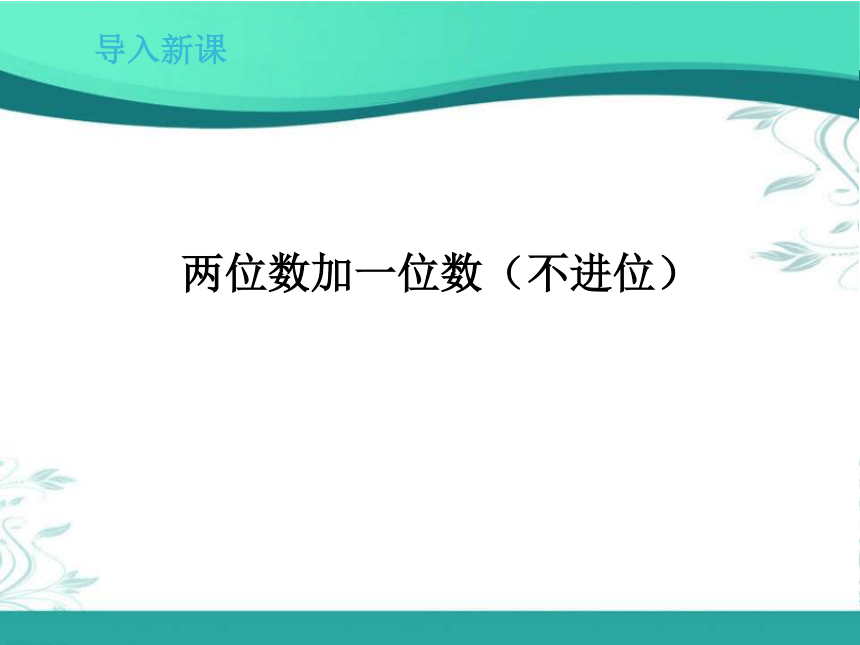 导入新课

两位数加一位数（不进位）